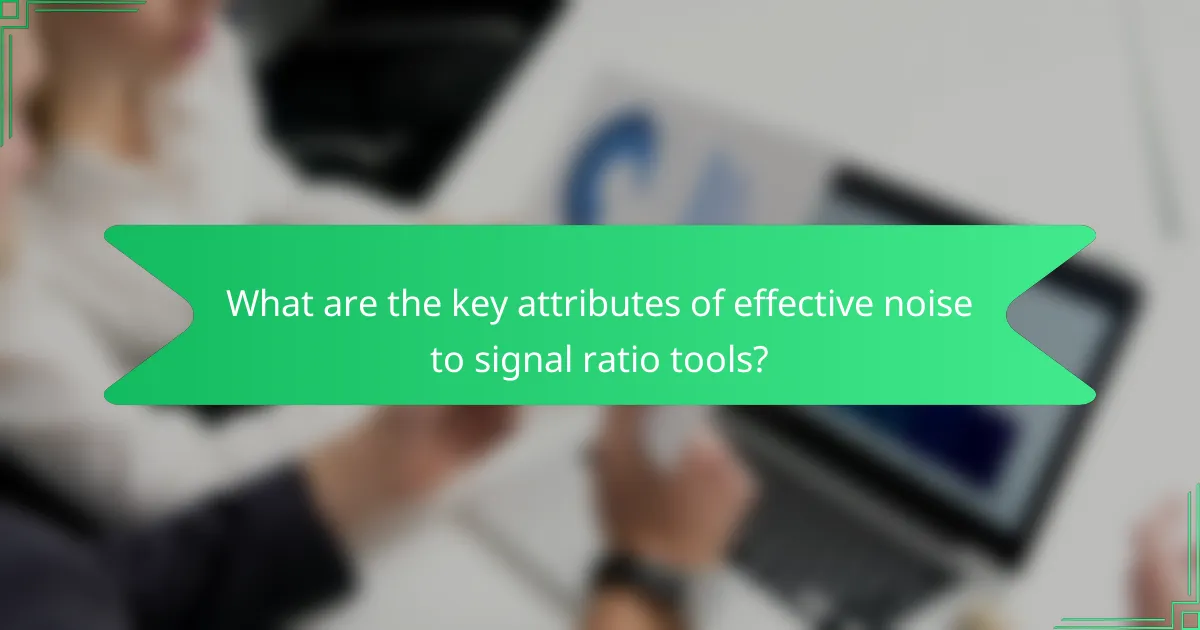 What are the key attributes of effective noise to signal ratio tools?